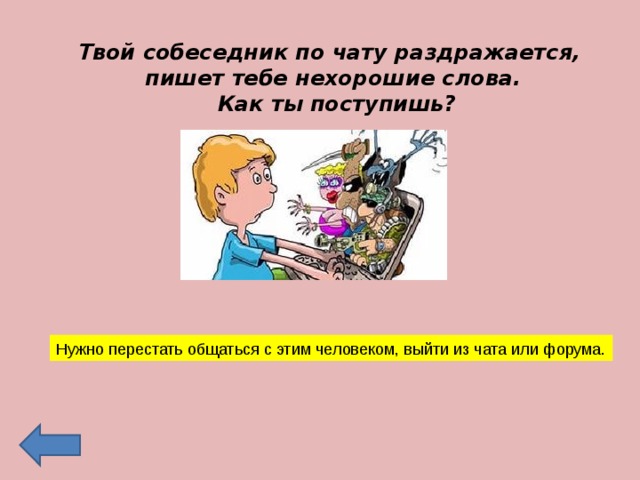 Твой собеседник по чату раздражается, пишет тебе нехорошие слова. Как ты поступишь?

Нужно перестать общаться с этим человеком, выйти из чата или форума.